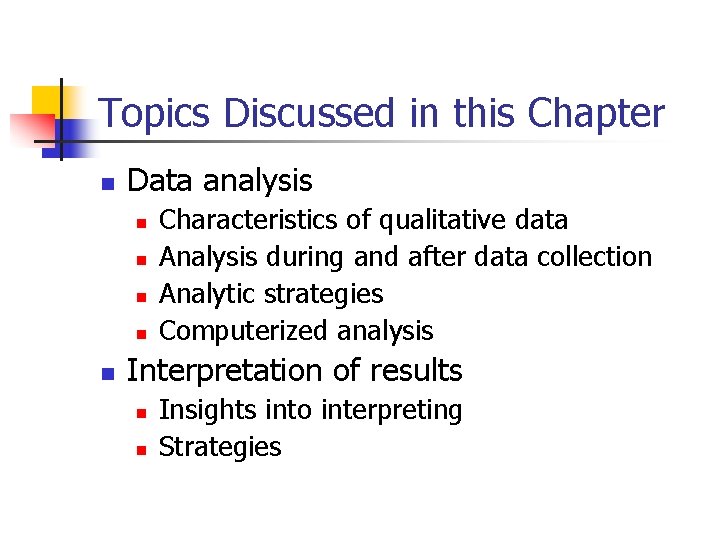 Topics Discussed in this Chapter

- Data analysis
  - Characteristics of qualitative data
  - Analysis during and after data collection
  - Analytic strategies
  - Computerized analysis
- Interpretation of results
  - Insights into interpreting
  - Strategies